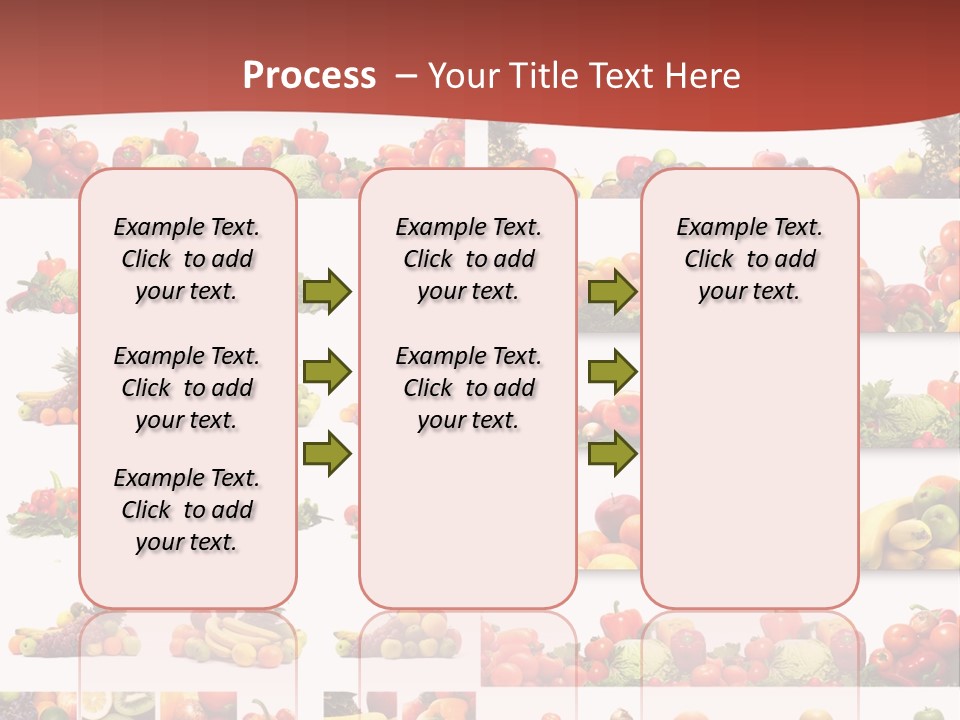 Process – Your Title Text Here

Example Text. Click to add your text.

Example Text. Click to add your text.

Example Text. Click to add your text.

Example Text. Click to add your text.

Example Text. Click to add your text.

Example Text. Click to add your text.